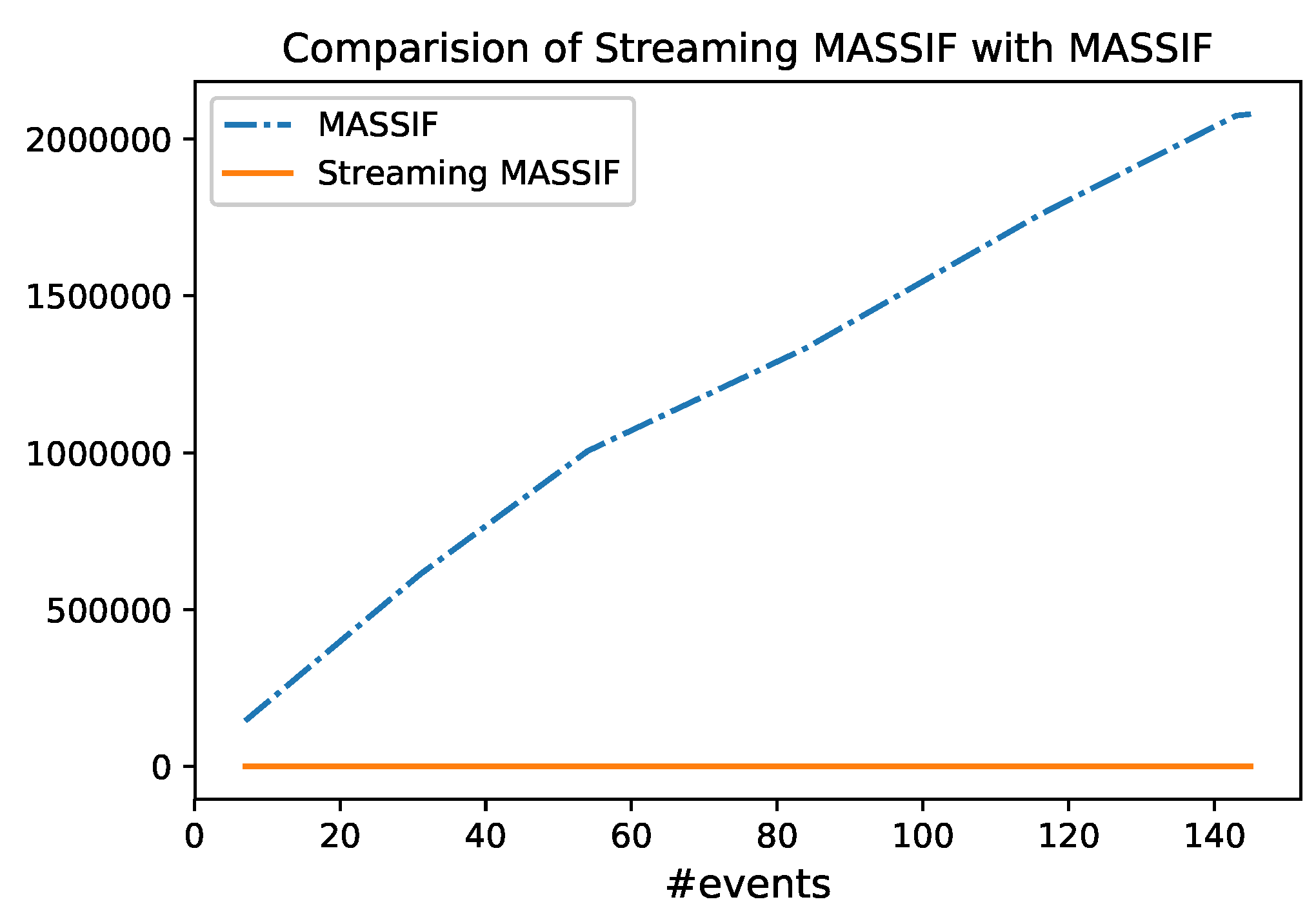 Comparision of Streaming MASSIF with MASSIF

MASSIF
Streaming MASSIF

2000000
1500000
1000000
500000
0

0
20
40
60
80
100
120
140

#events